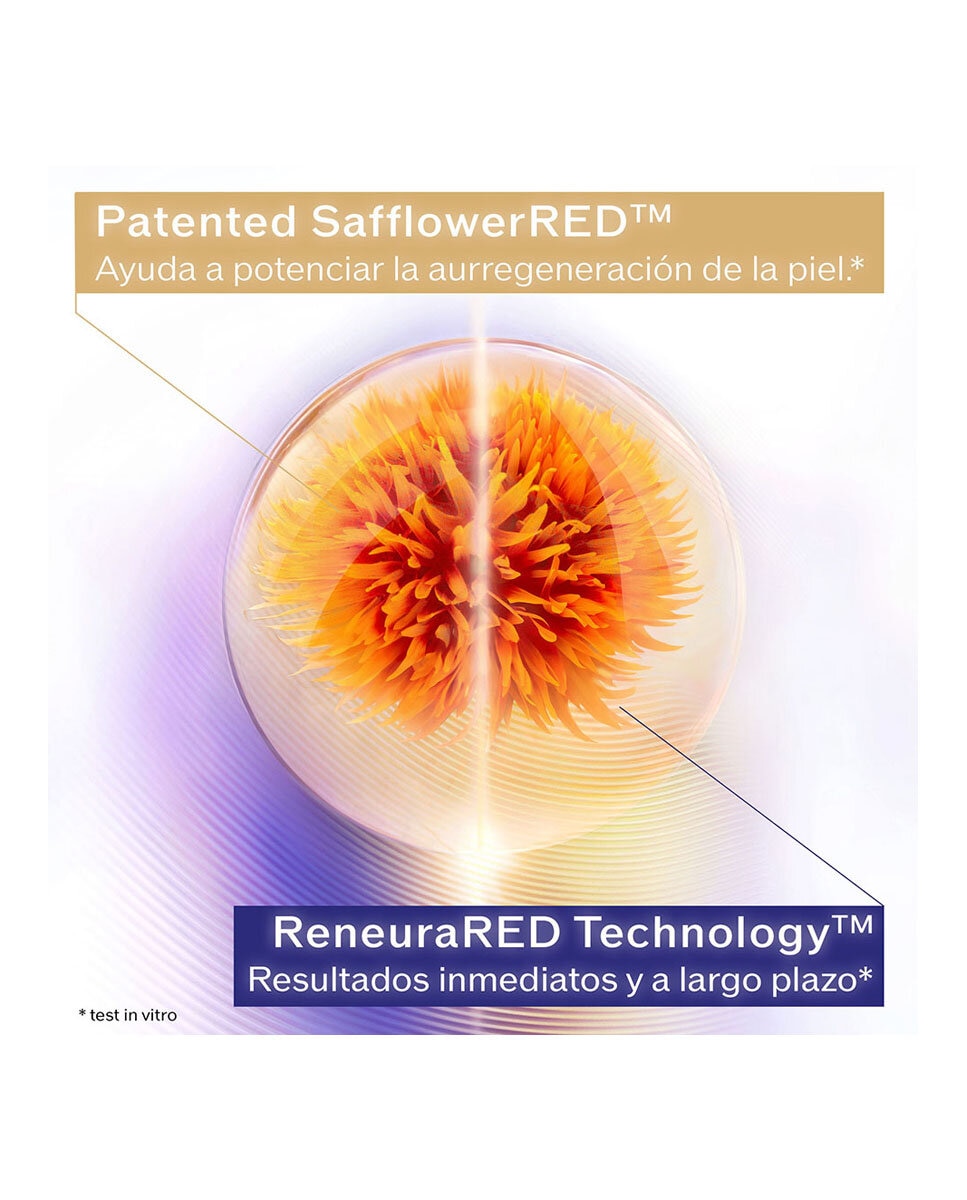 Patented SafflowerRED™
Ayuda a potenciar la aurregeneración de la piel.*

ReneuraRED Technology™
Resultados inmediatos y a largo plazo*

* test in vitro